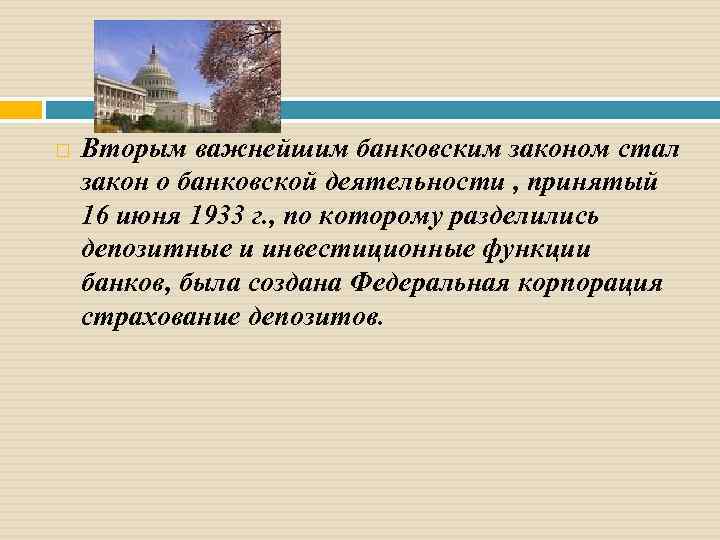 Вторым важнейшим банковским законом стал закон о банковской деятельности , принятый 16 июня 1933 г., по которому разделились депозитные и инвестиционные функции банков, была создана Федеральная корпорация страхование депозитов.